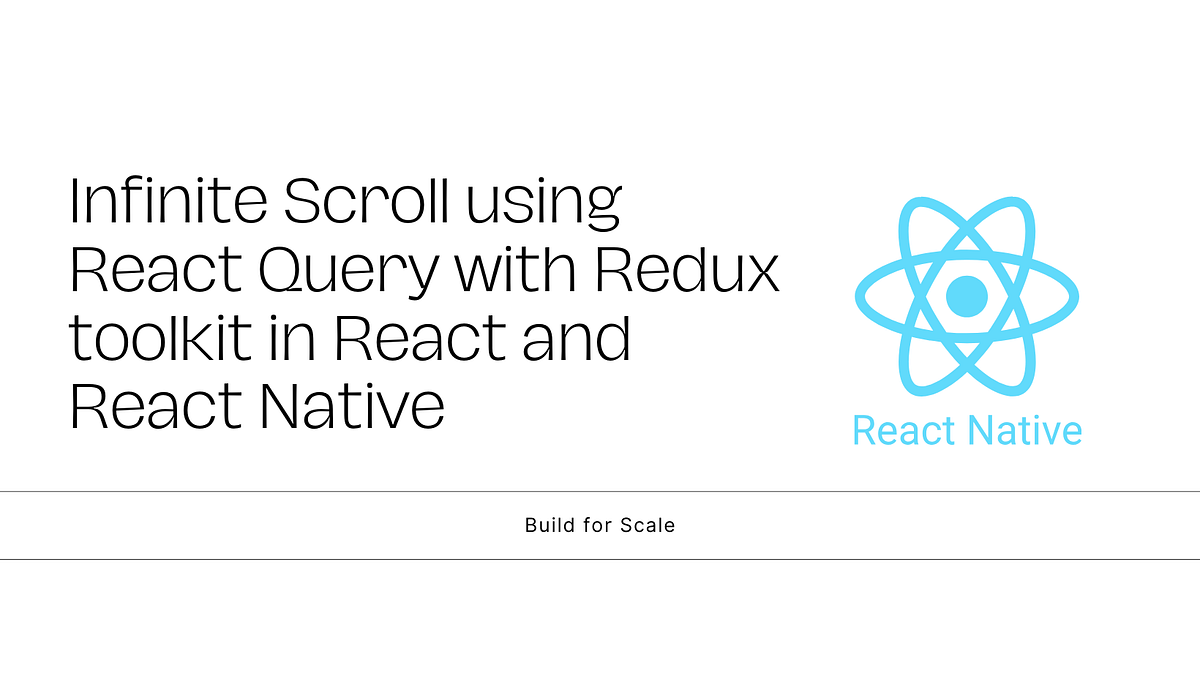 Infinite Scroll using React Query with Redux toolkit in React and React Native

React Native

Build for Scale